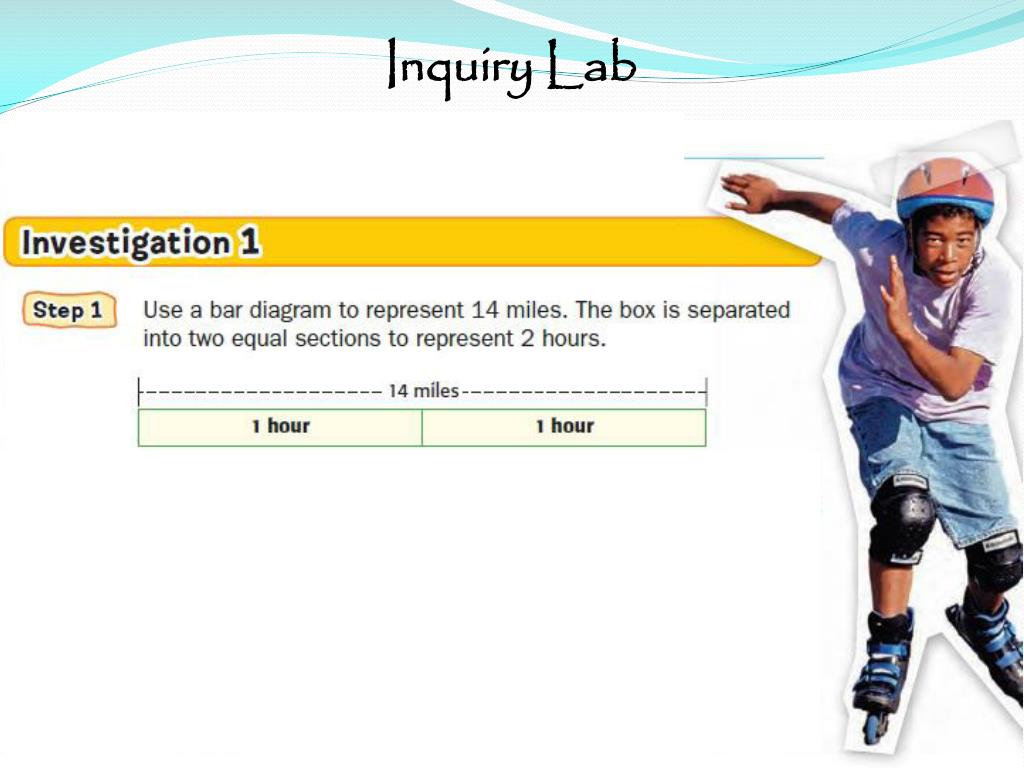 Inquiry Lab

Investigation 1

Step 1 Use a bar diagram to represent 14 miles. The box is separated into two equal sections to represent 2 hours.

14 miles

| 1 hour | 1 hour |
|---|---|